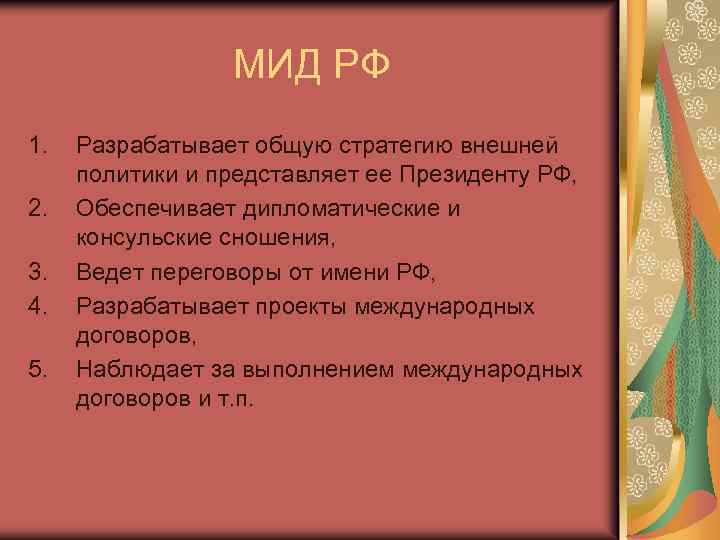 МИД РФ

1. Разрабатывает общую стратегию внешней политики и представляет ее Президенту РФ,
2. Обеспечивает дипломатические и консульские сношения,
3. Ведет переговоры от имени РФ,
4. Разрабатывает проекты международных договоров,
5. Наблюдает за выполнением международных договоров и т.п.